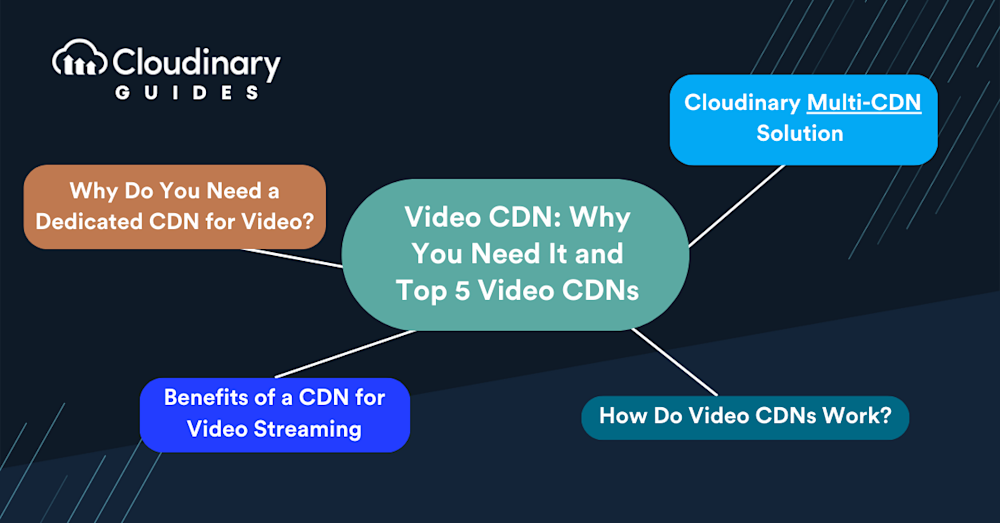 Cloudinary
GUIDES

Cloudinary Multi-CDN Solution

Why Do You Need a Dedicated CDN for Video?

Video CDN: Why You Need It and Top 5 Video CDNs

Benefits of a CDN for Video Streaming

How Do Video CDNs Work?